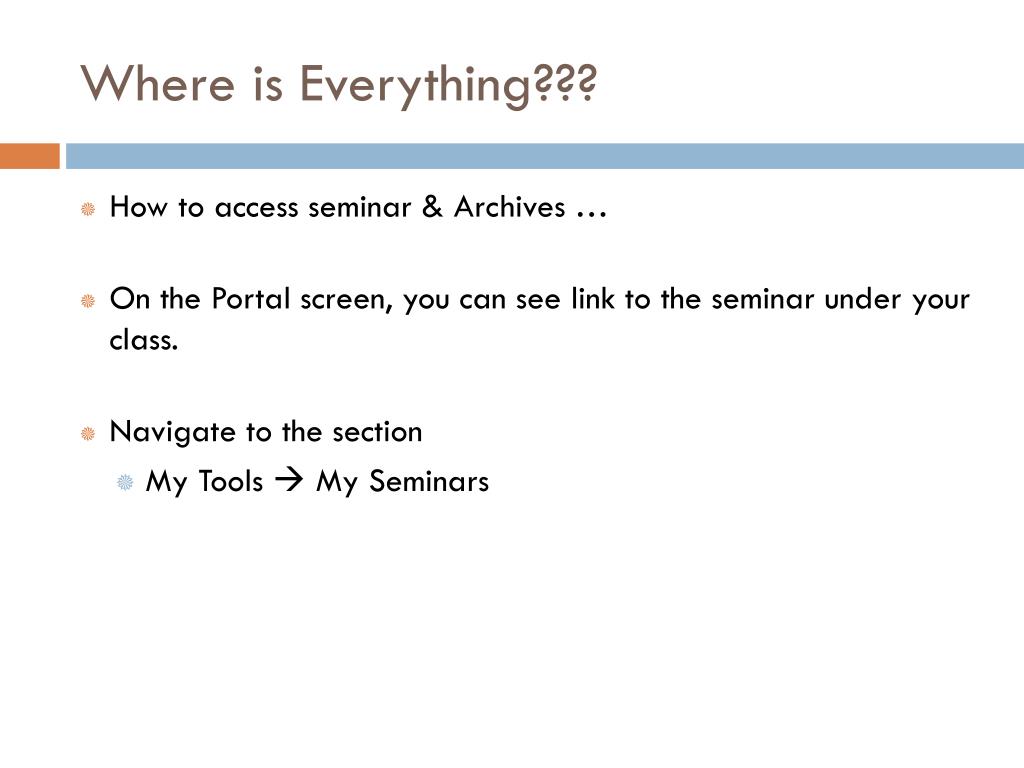 Where is Everything???

How to access seminar & Archives …

On the Portal screen, you can see link to the seminar under your class.

Navigate to the section

My Tools → My Seminars